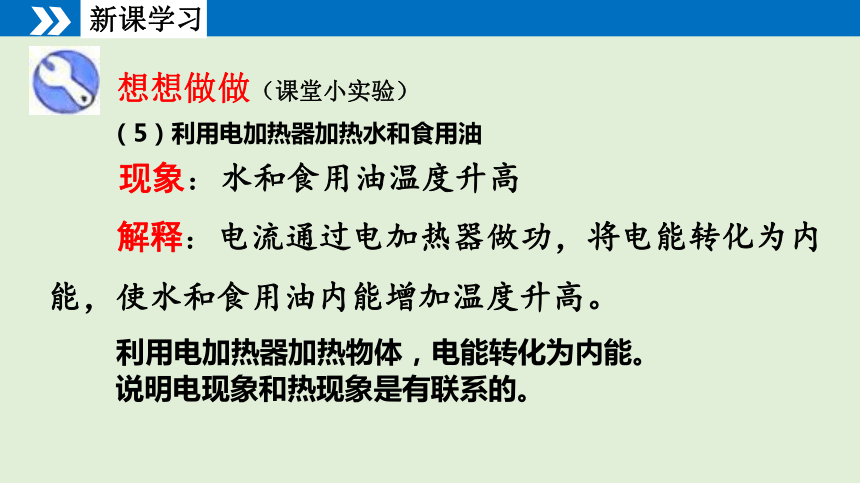 新课学习

想想做做（课堂小实验）

（5）利用电加热器加热水和食用油

现象：水和食用油温度升高

解释：电流通过电加热器做功，将电能转化为内能，使水和食用油内能增加温度升高。

利用电加热器加热物体，电能转化为内能。
说明电现象和热现象是有联系的。